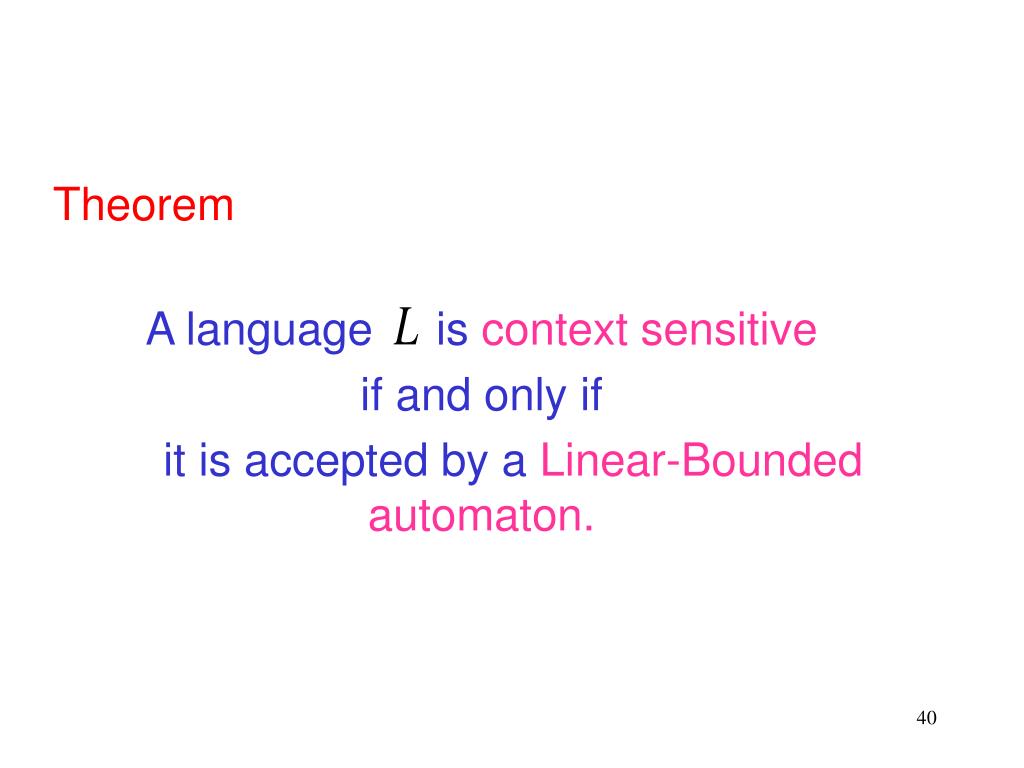 Theorem

A language $L$ is context sensitive
if and only if
it is accepted by a Linear-Bounded automaton.

40